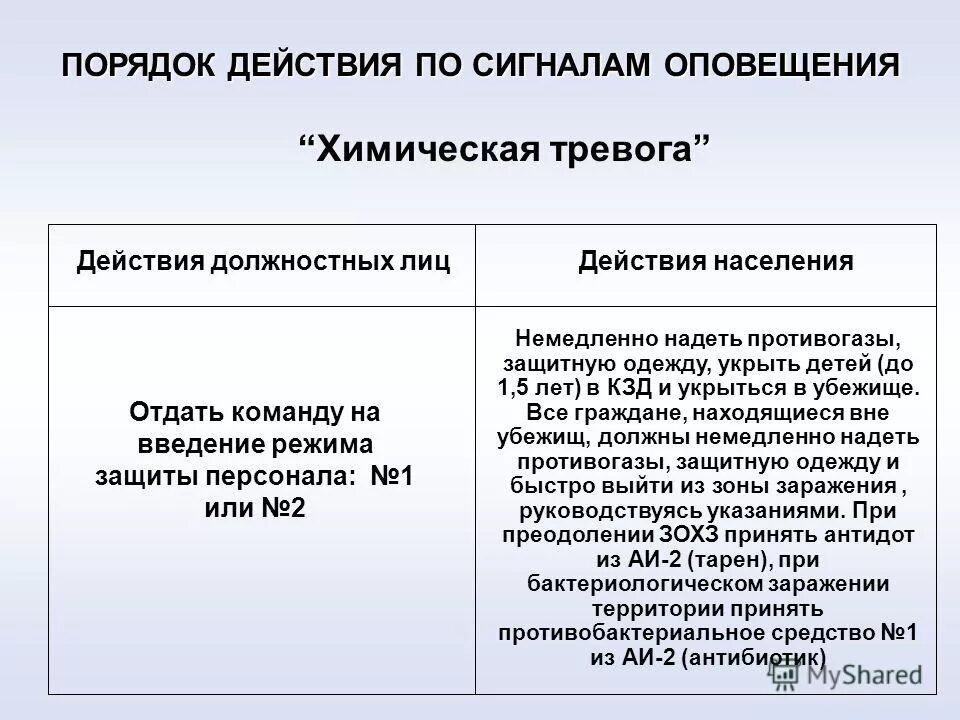 ПОРЯДОК ДЕЙСТВИЯ ПО СИГНАЛАМ ОПОВЕЩЕНИЯ

“Химическая тревога”

| Действия должностных лиц | Действия населения |
|---|---|
| Отдать команду на введение режима защиты персонала: №1 или №2 | Немедленно надеть противогазы, защитную одежду, укрыть детей (до 1,5 лет) в КЗД и укрыться в убежище. Все граждане, находящиеся вне убежищ, должны немедленно надеть противогазы, защитную одежду и быстро выйти из зоны заражения , руководствуясь указаниями. При преодолении ЗОХЗ принять антидот из АИ-2 (тарен), при бактериологическом заражении территории принять противобактериальное средство №1 из АИ-2 (антибиотик) |

MyShared